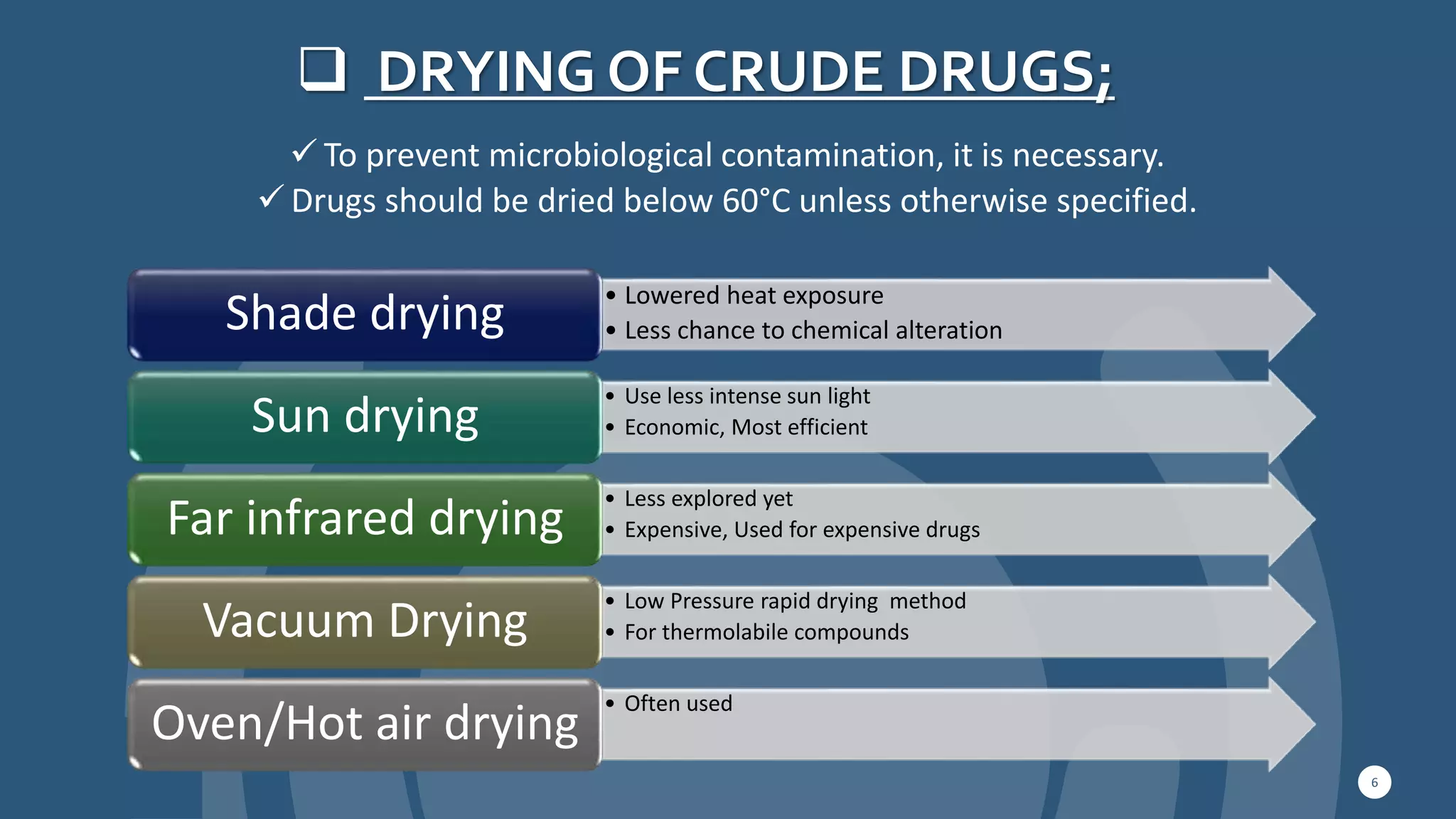 ❑ DRYING OF CRUDE DRUGS;

✓ To prevent microbiological contamination, it is necessary.
✓ Drugs should be dried below 60°C unless otherwise specified.

Shade drying
• Lowered heat exposure
• Less chance to chemical alteration

Sun drying
• Use less intense sun light
• Economic, Most efficient

Far infrared drying
• Less explored yet
• Expensive, Used for expensive drugs

Vacuum Drying
• Low Pressure rapid drying method
• For thermolabile compounds

Oven/Hot air drying
• Often used

6